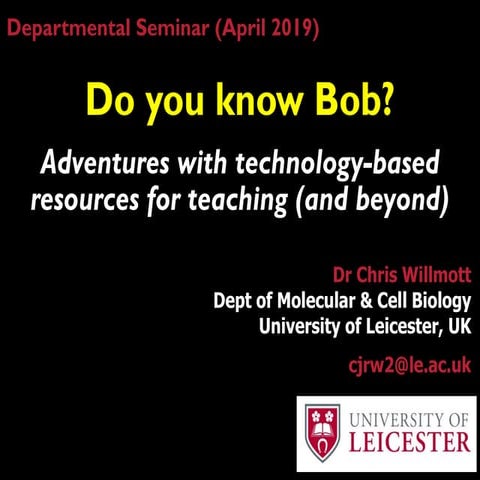 Departmental Seminar (April 2019)

Do you know Bob?

Adventures with technology-based resources for teaching (and beyond)

Dr Chris Willmott
Dept of Molecular & Cell Biology
University of Leicester, UK

cjrw2@le.ac.uk

UNIVERSITY OF
LEICESTER